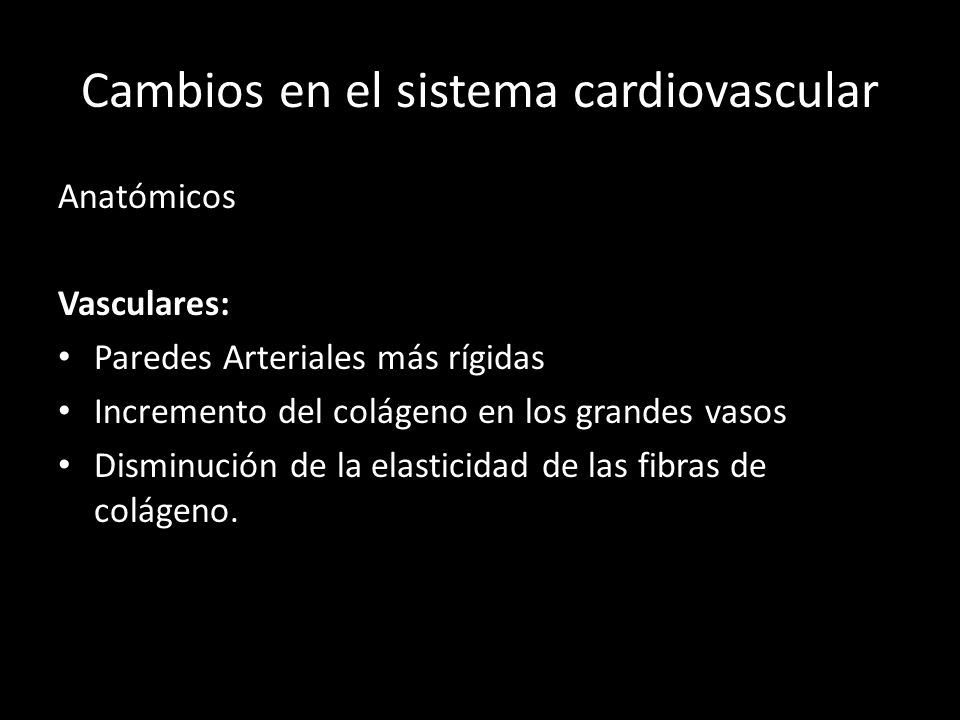 Cambios en el sistema cardiovascular

Anatómicos

Vasculares:
• Paredes Arteriales más rígidas
• Incremento del colágeno en los grandes vasos
• Disminución de la elasticidad de las fibras de colágeno.